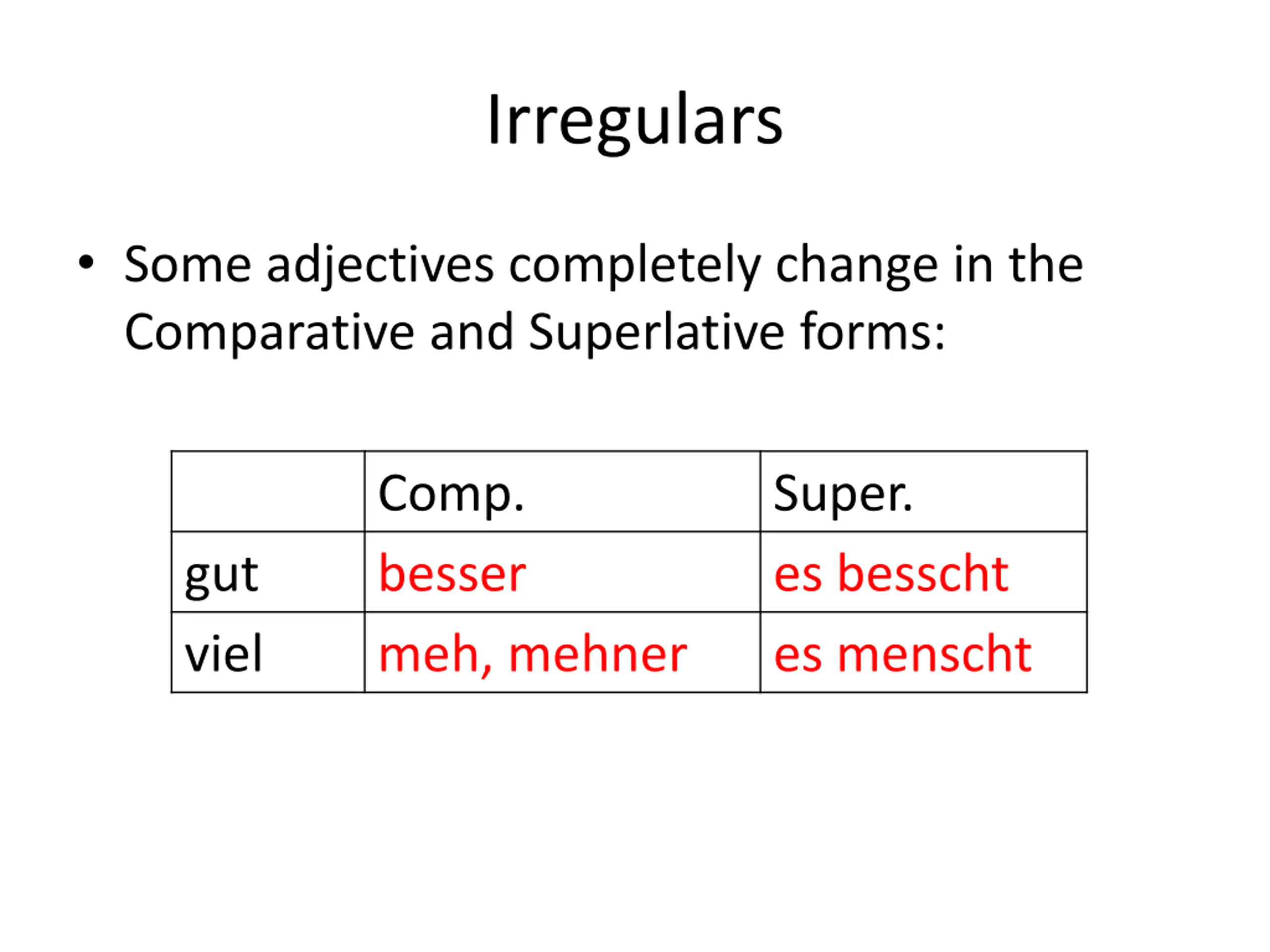 Irregulars

• Some adjectives completely change in the Comparative and Superlative forms:

| | Comp. | Super. |
|---|---|---|
| gut | besser | es besscht |
| viel | meh, mehner | es menscht |